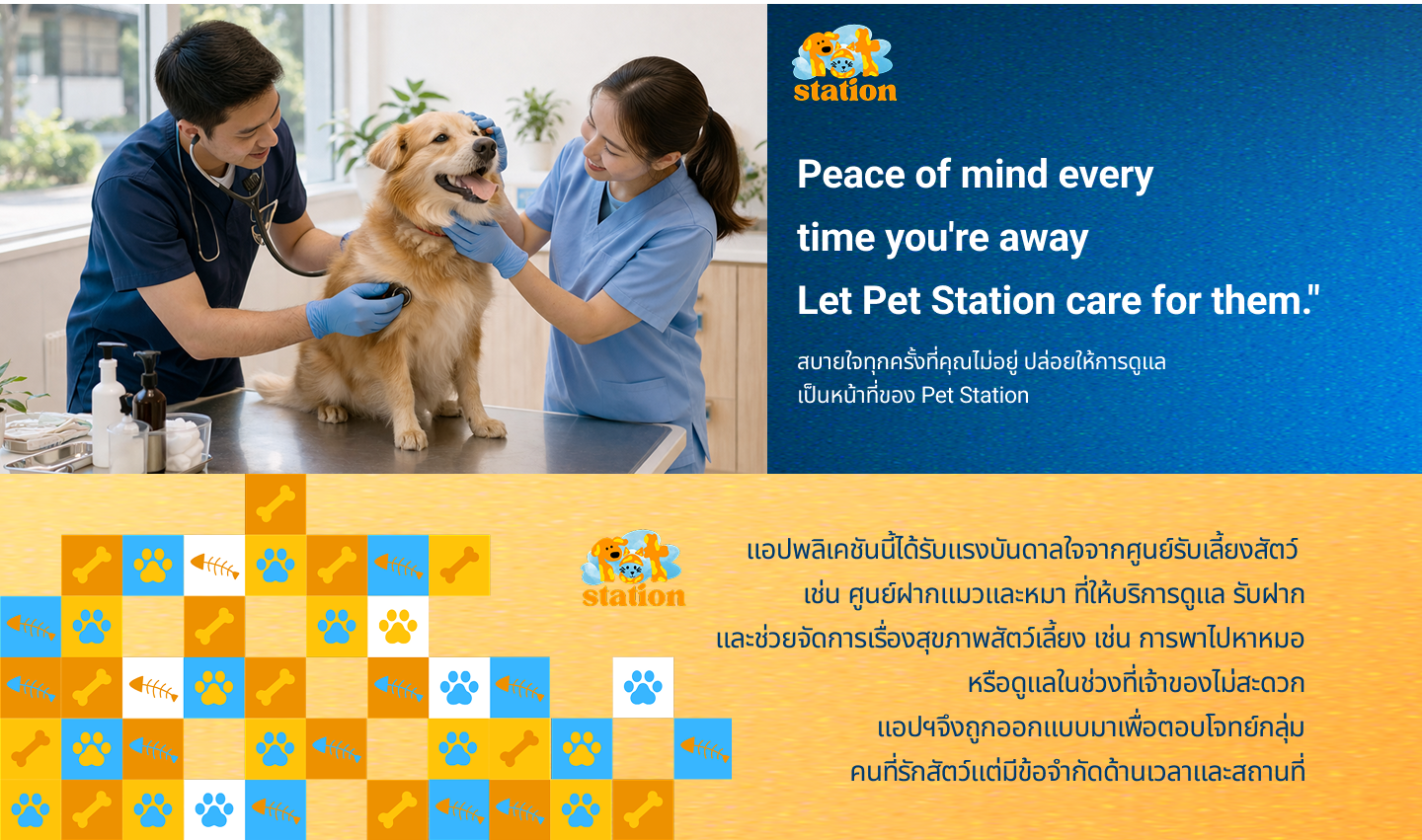 Pet station

Peace of mind every time you're away Let Pet Station care for them."

สบายใจทุกครั้งที่คุณไม่อยู่ ปล่อยให้การดูแล เป็นหน้าที่ของ Pet Station

Pet station

แอปพลิเคชันนี้ได้รับแรงบันดาลใจจากศูนย์รับเลี้ยงสัตว์ เช่น ศูนย์ฝากแมวและหมา ที่ให้บริการดูแล รับฝาก และช่วยจัดการเรื่องสุขภาพสัตว์เลี้ยง เช่น การพาไปหาหมอ หรือดูแลในช่วงที่เจ้าของไม่สะดวก แอปฯจึงถูกออกแบบมาเพื่อตอบโจทย์กลุ่ม คนที่รักสัตว์แต่มีข้อจำกัดด้านเวลาและสถานที่